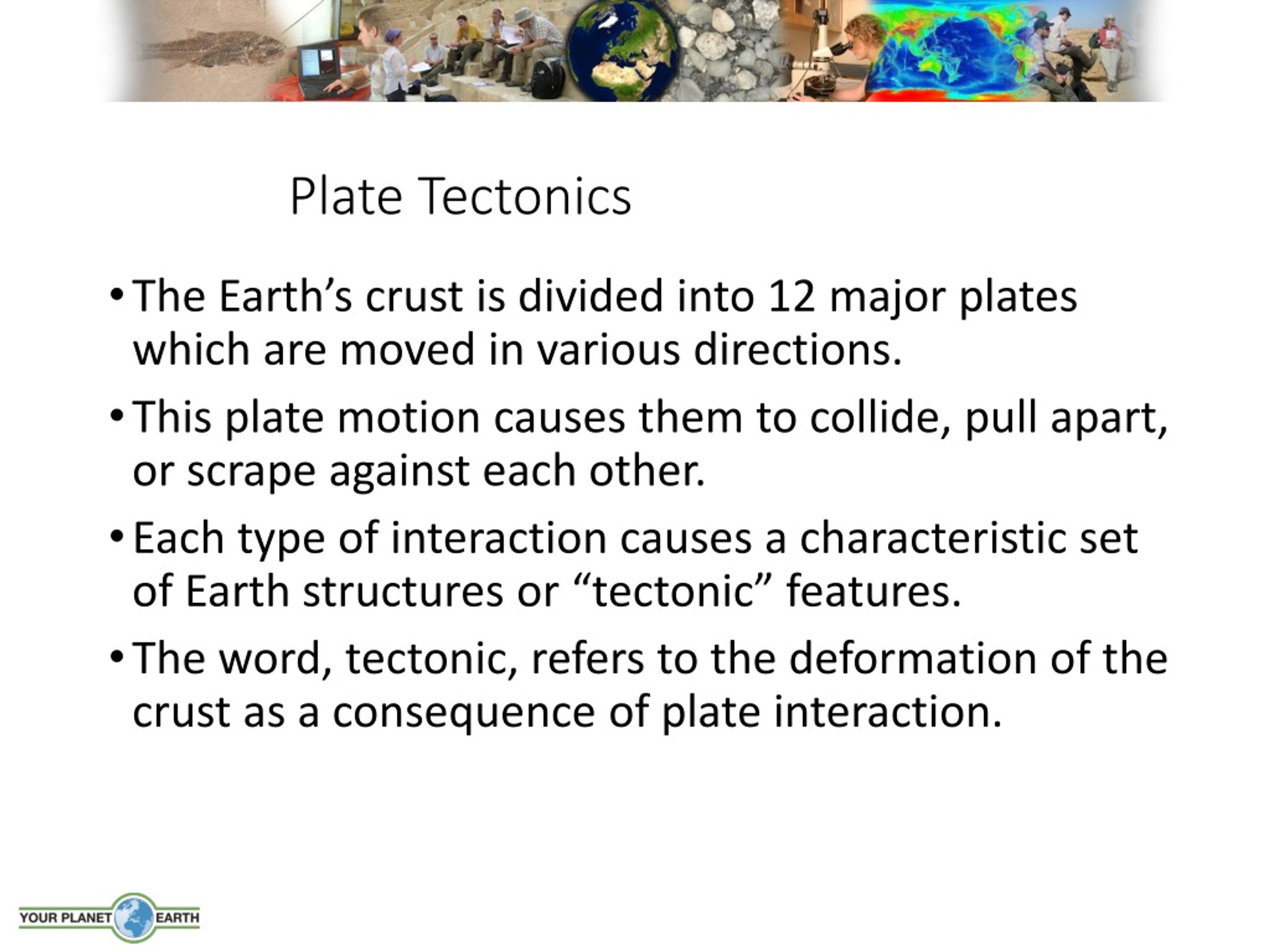 Plate Tectonics

• The Earth’s crust is divided into 12 major plates which are moved in various directions.

• This plate motion causes them to collide, pull apart, or scrape against each other.

• Each type of interaction causes a characteristic set of Earth structures or “tectonic” features.

• The word, tectonic, refers to the deformation of the crust as a consequence of plate interaction.

YOUR PLANET EARTH